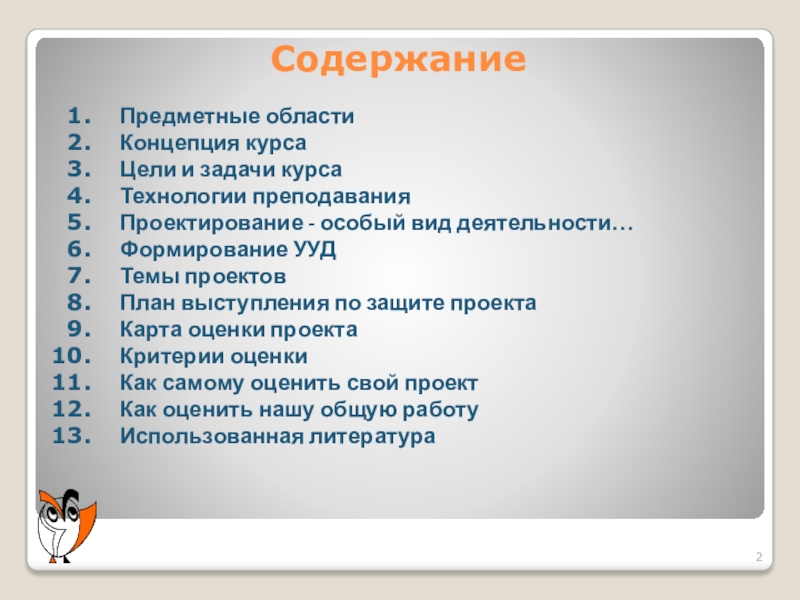 Содержание

1. Предметные области
2. Концепция курса
3. Цели и задачи курса
4. Технологии преподавания
5. Проектирование - особый вид деятельности…
6. Формирование УУД
7. Темы проектов
8. План выступления по защите проекта
9. Карта оценки проекта
10. Критерии оценки
11. Как самому оценить свой проект
12. Как оценить нашу общую работу
13. Использованная литература

2